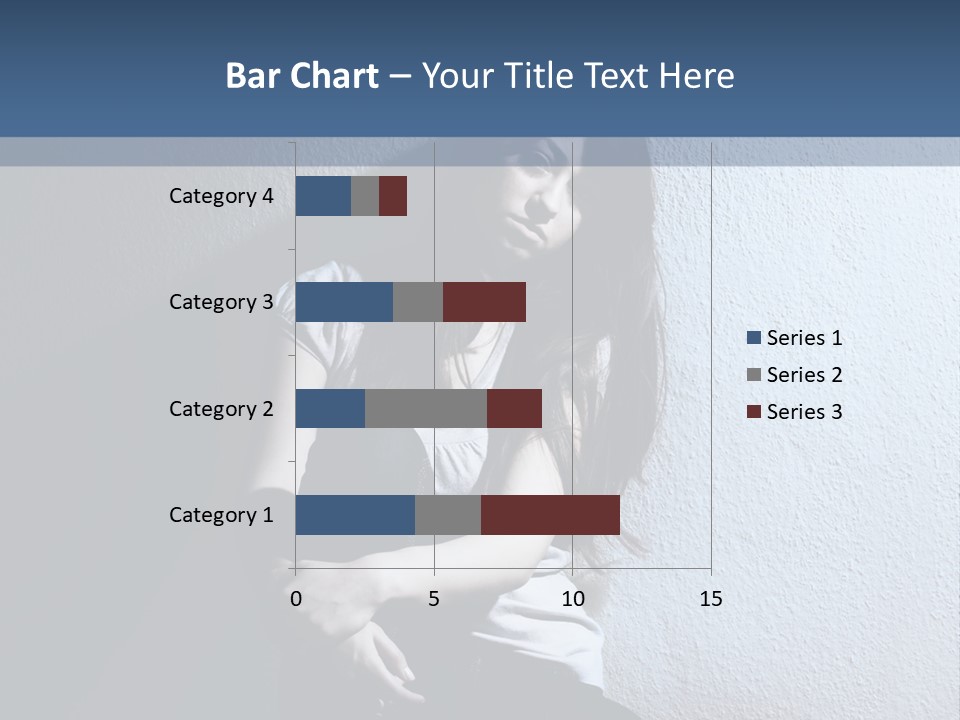 Bar Chart – Your Title Text Here

Category 4
Category 3
Category 2
Category 1

0
5
10
15

Series 1
Series 2
Series 3